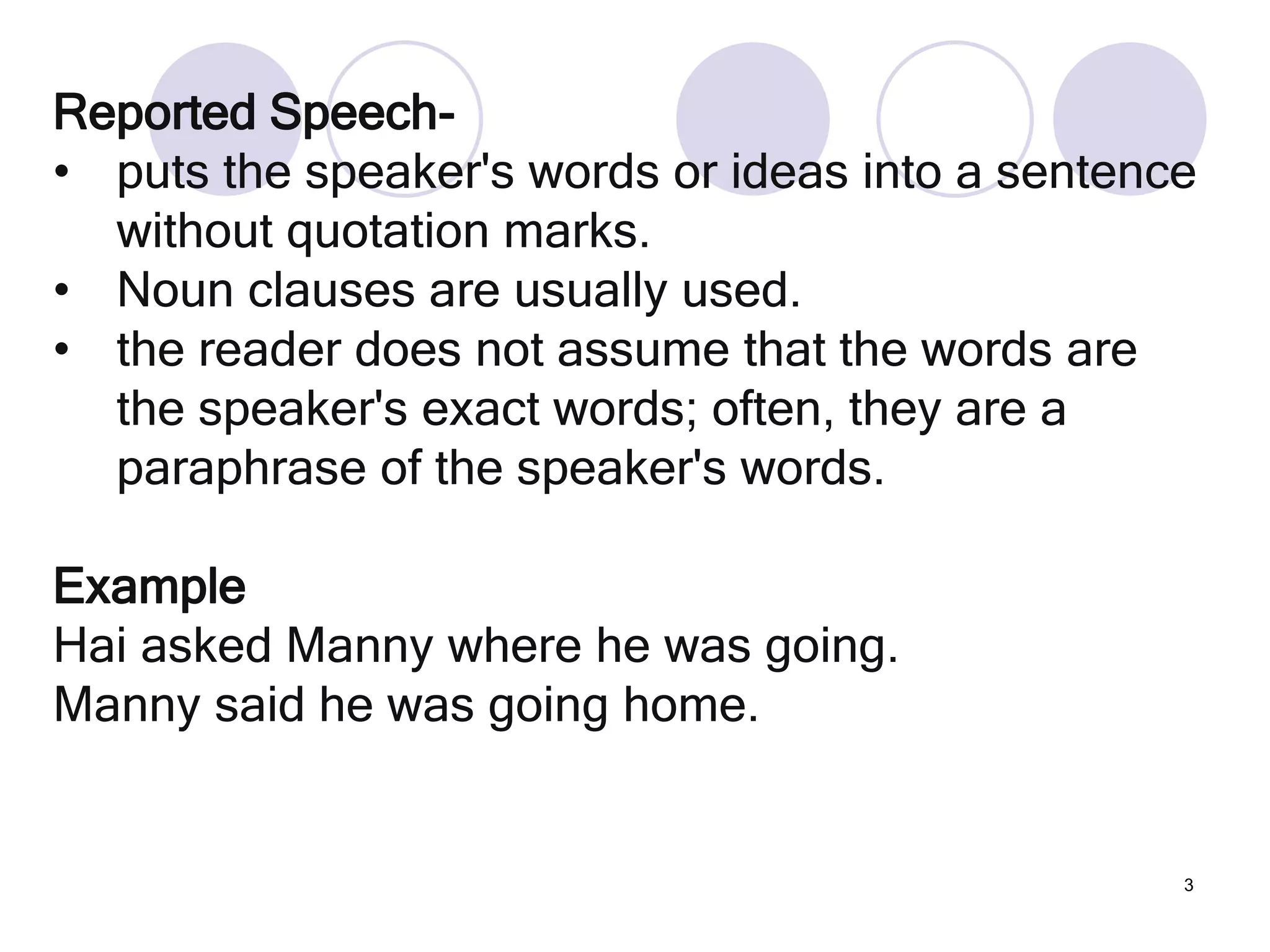 Reported Speech-
• puts the speaker's words or ideas into a sentence without quotation marks.
• Noun clauses are usually used.
• the reader does not assume that the words are the speaker's exact words; often, they are a paraphrase of the speaker's words.

Example
Hai asked Manny where he was going.
Manny said he was going home.

3